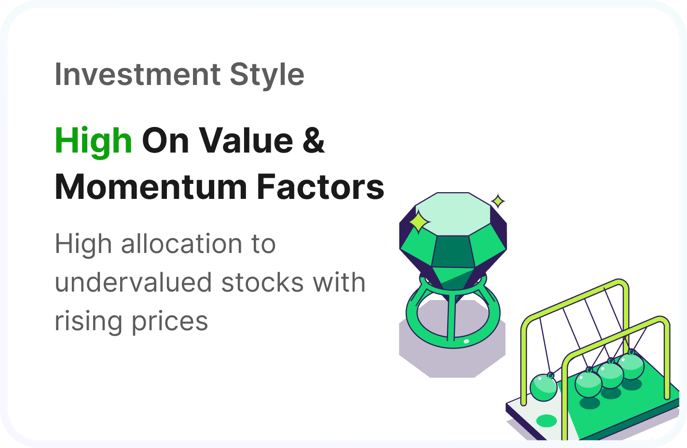 Investment Style

High On Value & Momentum Factors

High allocation to undervalued stocks with rising prices